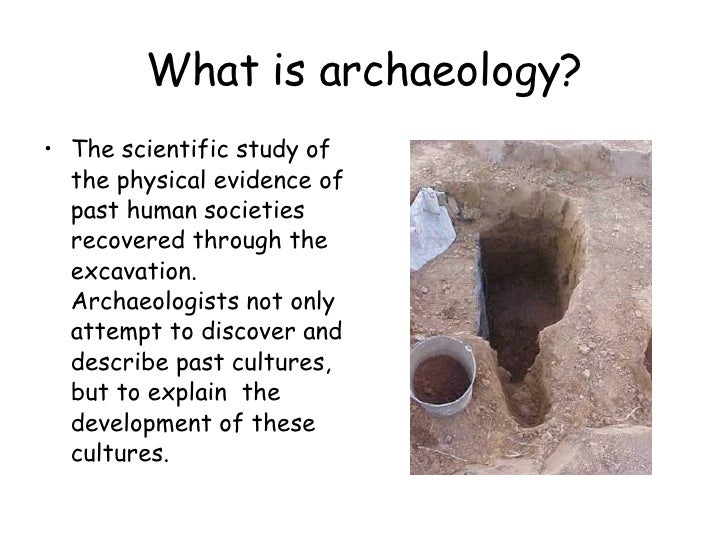 What is archaeology?

• The scientific study of the physical evidence of past human societies recovered through the excavation. Archaeologists not only attempt to discover and describe past cultures, but to explain the development of these cultures.